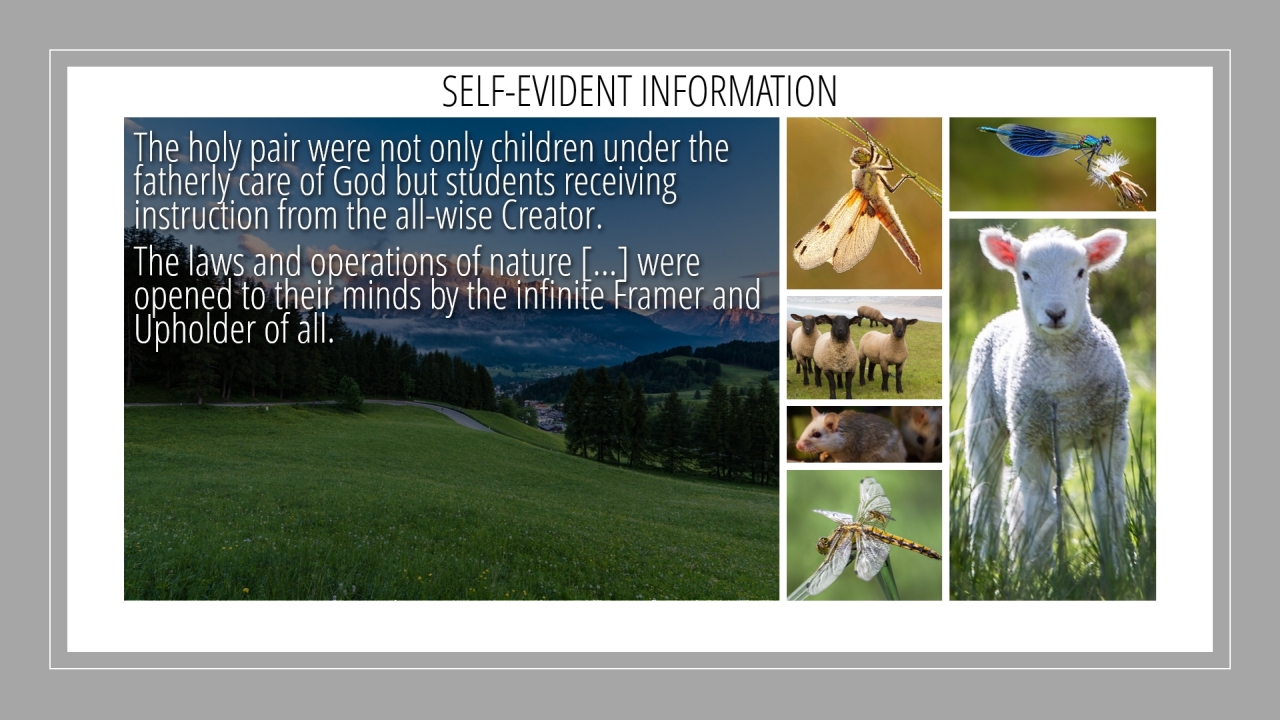 SELF-EVIDENT INFORMATION

The holy pair were not only children under the fatherly care of God but students receiving instruction from the all-wise Creator.

The laws and operations of nature [...] were opened to their minds by the infinite Framer and Upholder of all.